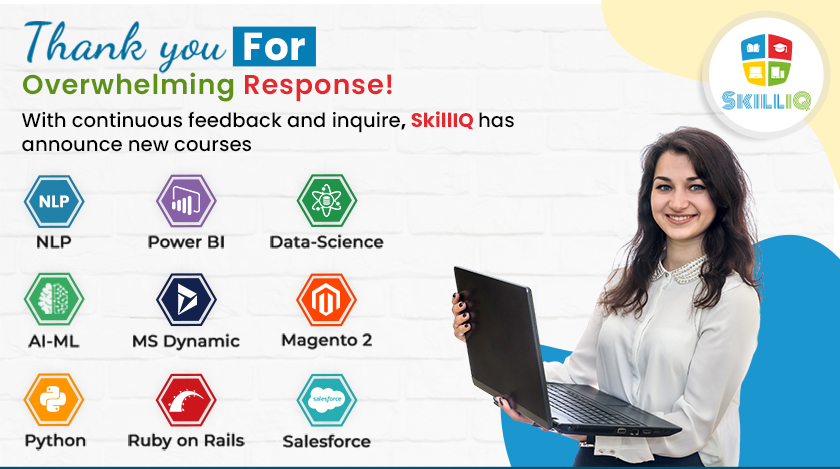 Thank you For
Overwhelming Response!
With continuous feedback and inquire, SkillIQ has announce new courses

SKILLIQ

NLP
NLP

Power BI

Data-Science

AI-ML

MS Dynamic

Magento 2

Python

Ruby on Rails

salesforce
Salesforce